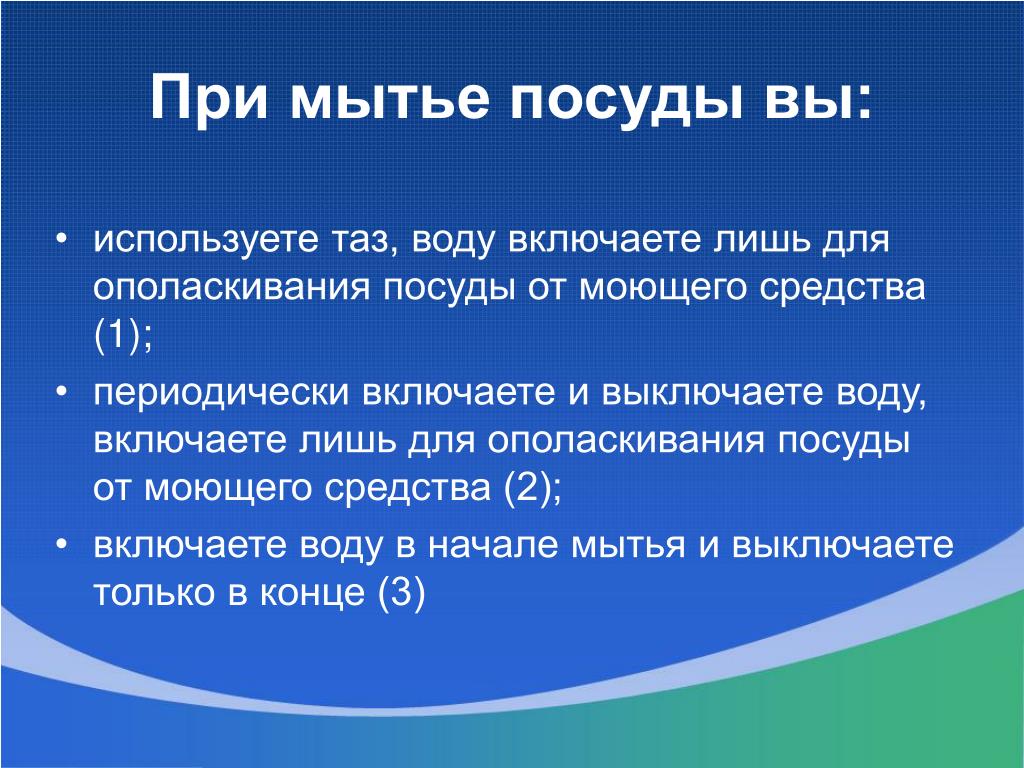 При мытье посуды вы:

• используете таз, воду включаете лишь для ополаскивания посуды от моющего средства (1);

• периодически включаете и выключаете воду, включаете лишь для ополаскивания посуды от моющего средства (2);

• включаете воду в начале мытья и выключаете только в конце (3)